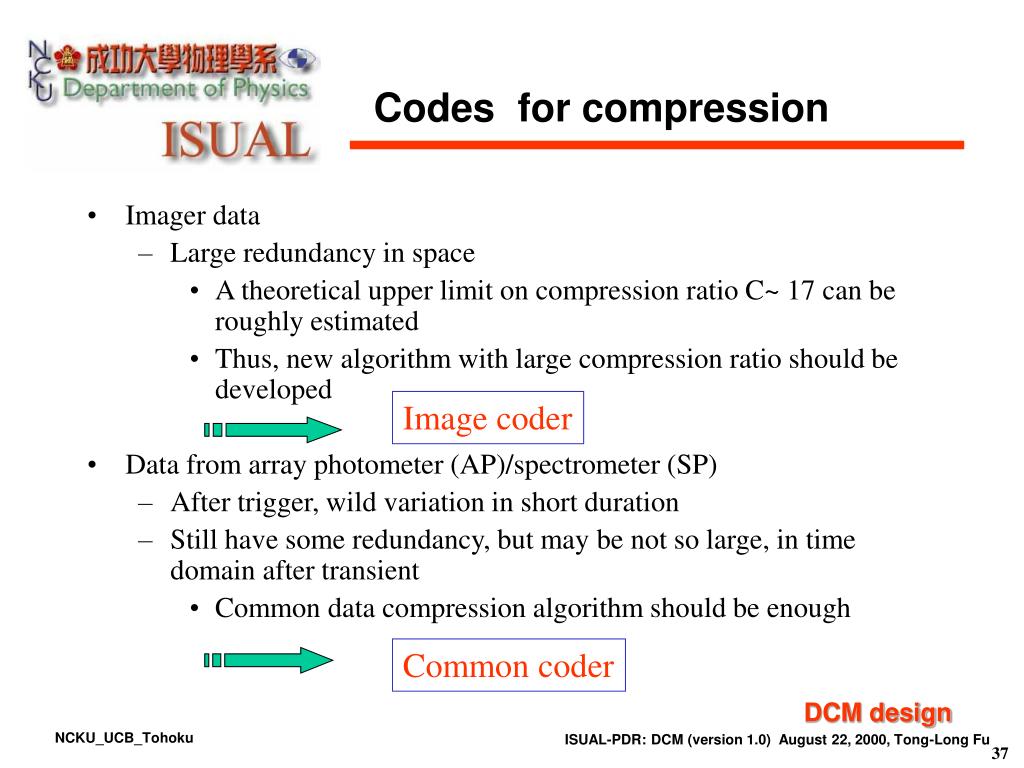 NCKU 成功大學物理學系 Department of Physics

ISUAL

Codes for compression

• Imager data
– Large redundancy in space
• A theoretical upper limit on compression ratio C~ 17 can be roughly estimated
• Thus, new algorithm with large compression ratio should be developed

Image coder

• Data from array photometer (AP)/spectrometer (SP)
– After trigger, wild variation in short duration
– Still have some redundancy, but may be not so large, in time domain after transient
• Common data compression algorithm should be enough

Common coder

DCM design

NCKU_UCB_Tohoku

ISUAL-PDR: DCM (version 1.0) August 22, 2000, Tong-Long Fu

37